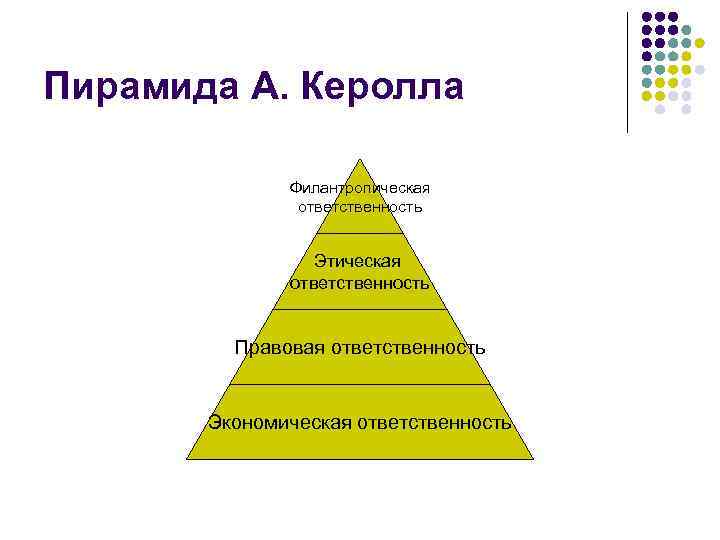 Пирамида А. Керолла

Филантропическая ответственность

Этическая ответственность

Правовая ответственность

Экономическая ответственность